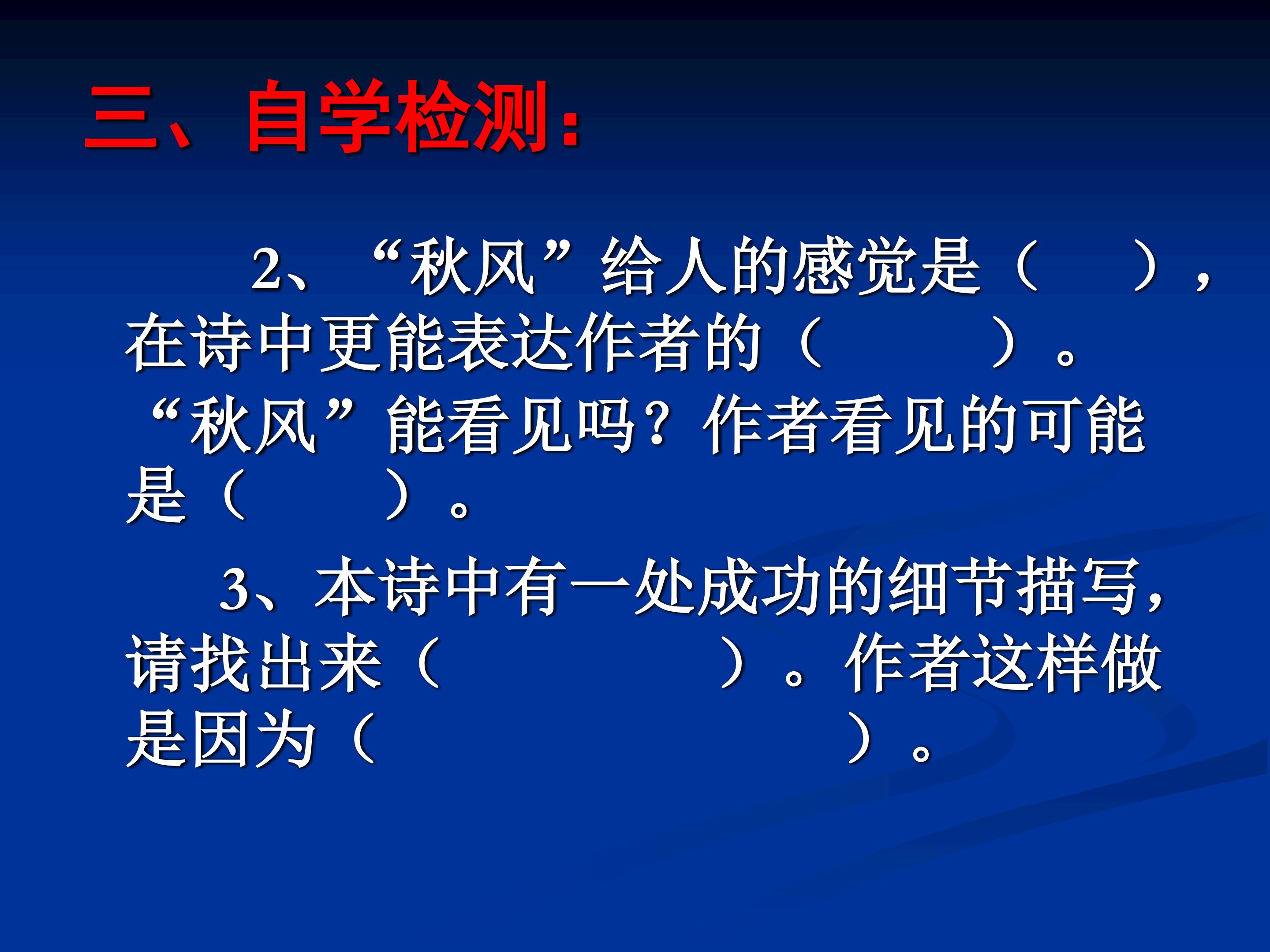 三、自学检测：

2、“秋风”给人的感觉是（ ），在诗中更能表达作者的（ ）。“秋风”能看见吗？作者看见的可能是（ ）。

3、本诗中有一处成功的细节描写，请找出来（ ）。作者这样做是因为（ ）。